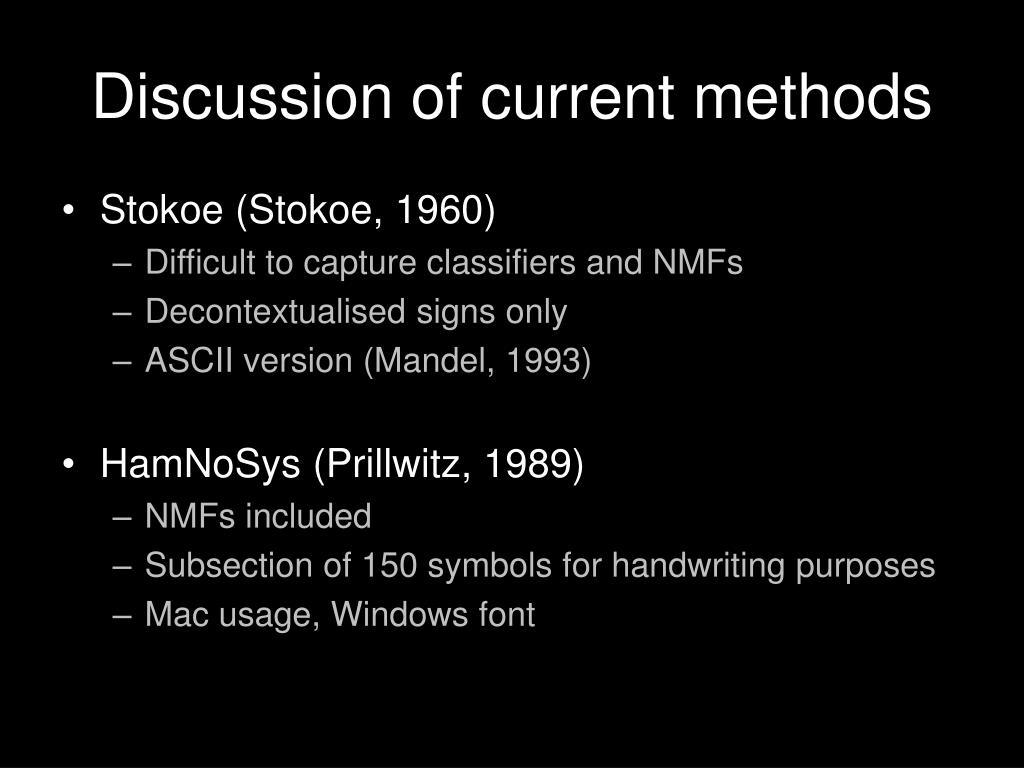 Discussion of current methods

• Stokoe (Stokoe, 1960)
– Difficult to capture classifiers and NMFs
– Decontextualised signs only
– ASCII version (Mandel, 1993)

• HamNoSys (Prillwitz, 1989)
– NMFs included
– Subsection of 150 symbols for handwriting purposes
– Mac usage, Windows font